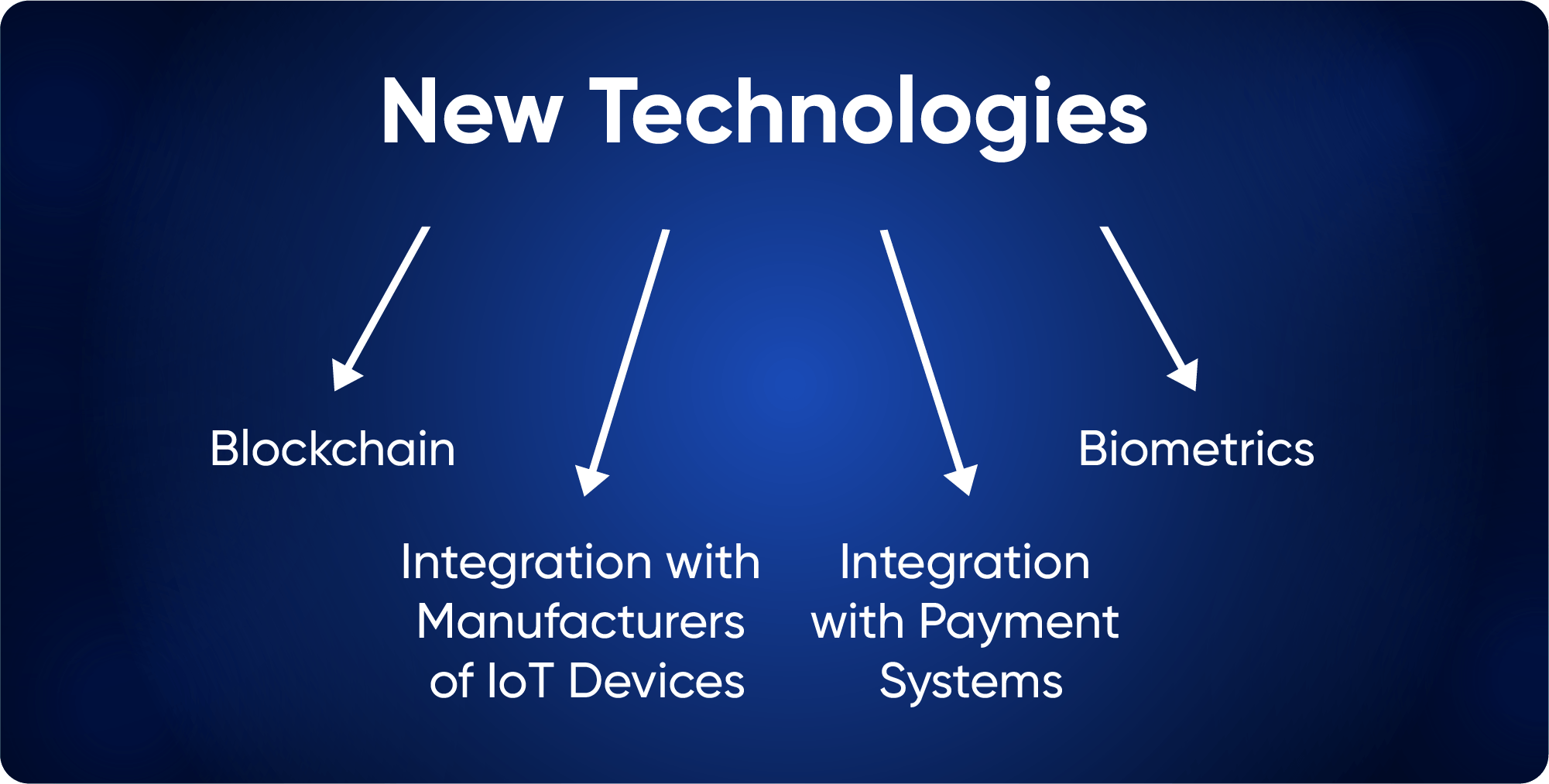 New Technologies

Blockchain

Integration with Manufacturers of IoT Devices

Integration with Payment Systems

Biometrics